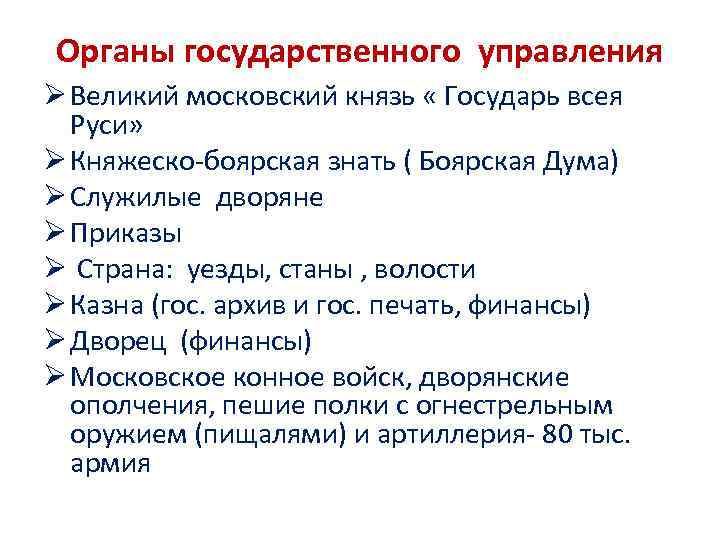 Органы государственного управления

➢ Великий московский князь « Государь всея Руси»
➢ Княжеско-боярская знать ( Боярская Дума)
➢ Служилые дворяне
➢ Приказы
➢ Страна: уезды, станы , волости
➢ Казна (гос. архив и гос. печать, финансы)
➢ Дворец (финансы)
➢ Московское конное войск, дворянские ополчения, пешие полки с огнестрельным оружием (пищалями) и артиллерия- 80 тыс. армия